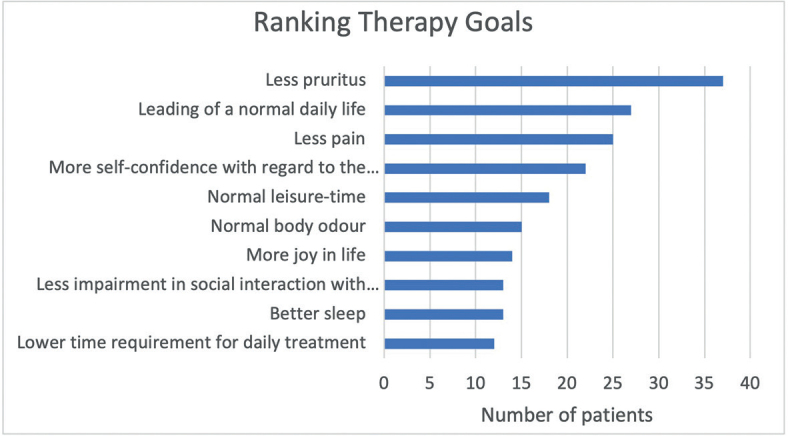 Ranking Therapy Goals

Less pruritus
Leading of a normal daily life
Less pain
More self-confidence with regard to the...
Normal leisure-time
Normal body odour
More joy in life
Less impairment in social interaction with...
Better sleep
Lower time requirement for daily treatment

0 5 10 15 20 25 30 35 40

Number of patients